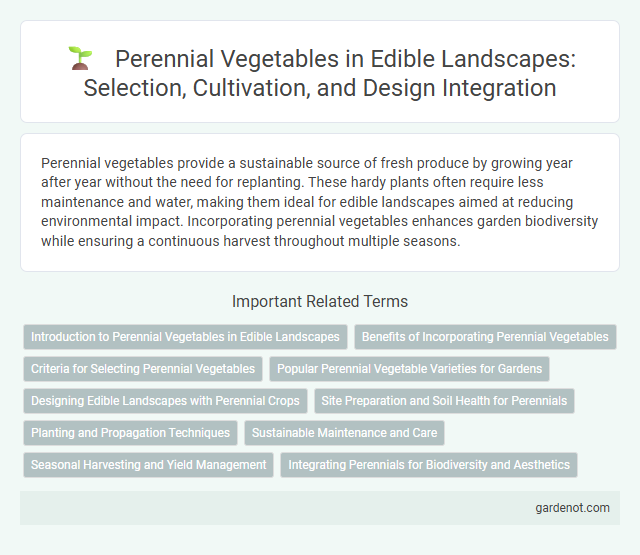 Perennial Vegetables in Edible Landscapes: Selection, Cultivation, and Design Integration

Perennial vegetables provide a sustainable source of fresh produce by growing year after year without the need for replanting. These hardy plants often require less maintenance and water, making them ideal for edible landscapes aimed at reducing environmental impact. Incorporating perennial vegetables enhances garden biodiversity while ensuring a continuous harvest throughout multiple seasons.

Important Related Terms

Introduction to Perennial Vegetables in Edible Landscapes

Benefits of Incorporating Perennial Vegetables

Criteria for Selecting Perennial Vegetables

Popular Perennial Vegetable Varieties for Gardens

Designing Edible Landscapes with Perennial Crops

Site Preparation and Soil Health for Perennials

Planting and Propagation Techniques

Sustainable Maintenance and Care

Seasonal Harvesting and Yield Management

Integrating Perennials for Biodiversity and Aesthetics

gardenot.com